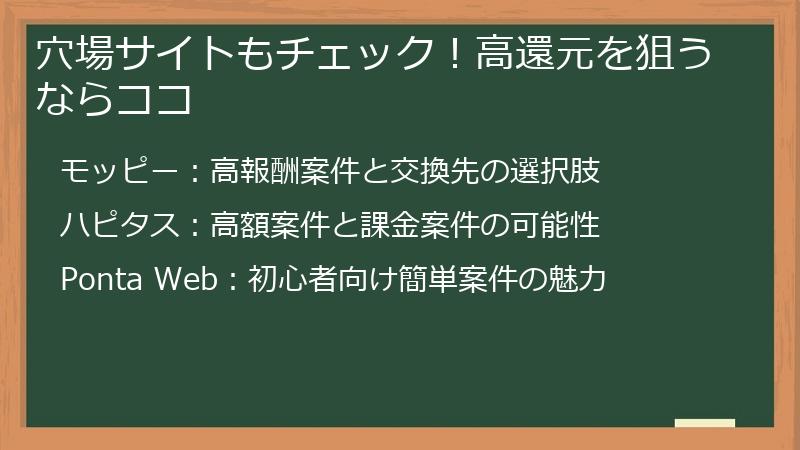 穴場サイトもチェック！高還元を狙うならココ

モッピー：高報酬案件と交換先の選択肢

ハピタス：高額案件と課金案件の可能性

Ponta Web：初心者向け簡単案件の魅力